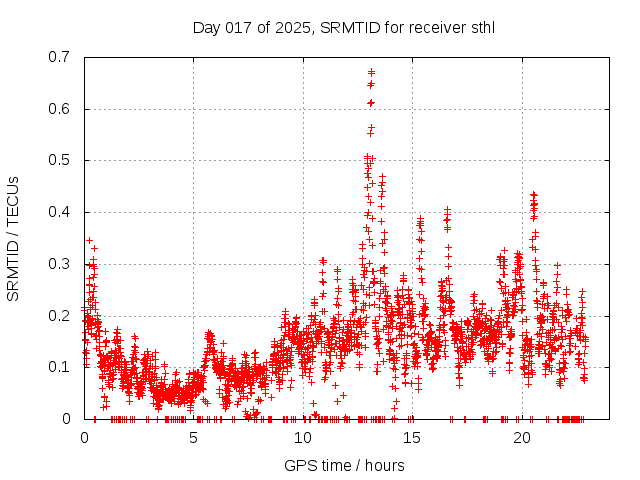 Day 017 of 2025, SRMTID for receiver sthl

SRMTID / TECUs

0.7
0.6
0.5
0.4
0.3
0.2
0.1
0

0
5
10
15
20

GPS time / hours